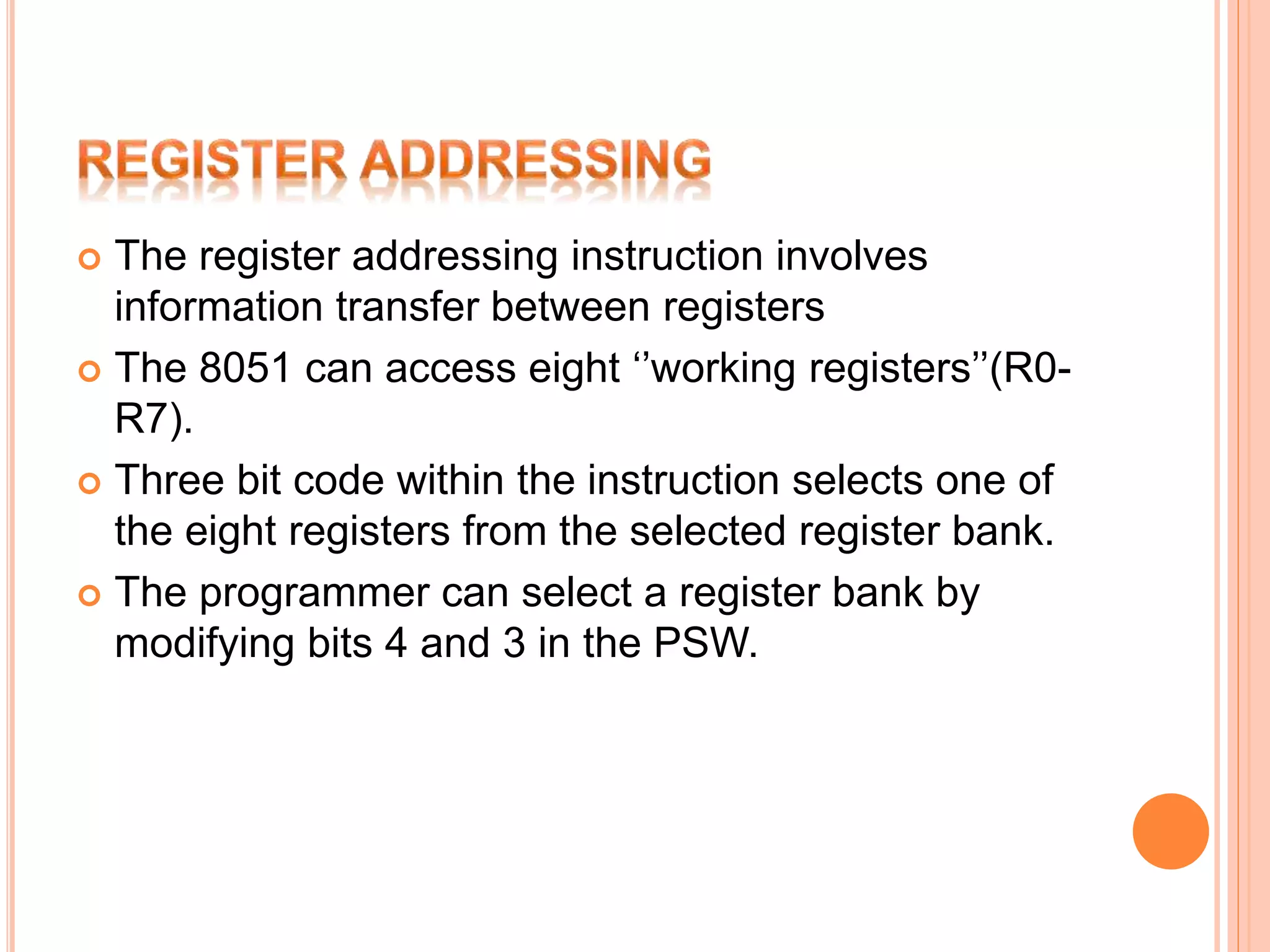 REGISTER ADDRESSING

The register addressing instruction involves information transfer between registers

The 8051 can access eight ‘’working registers’’(R0-R7).

Three bit code within the instruction selects one of the eight registers from the selected register bank.

The programmer can select a register bank by modifying bits 4 and 3 in the PSW.